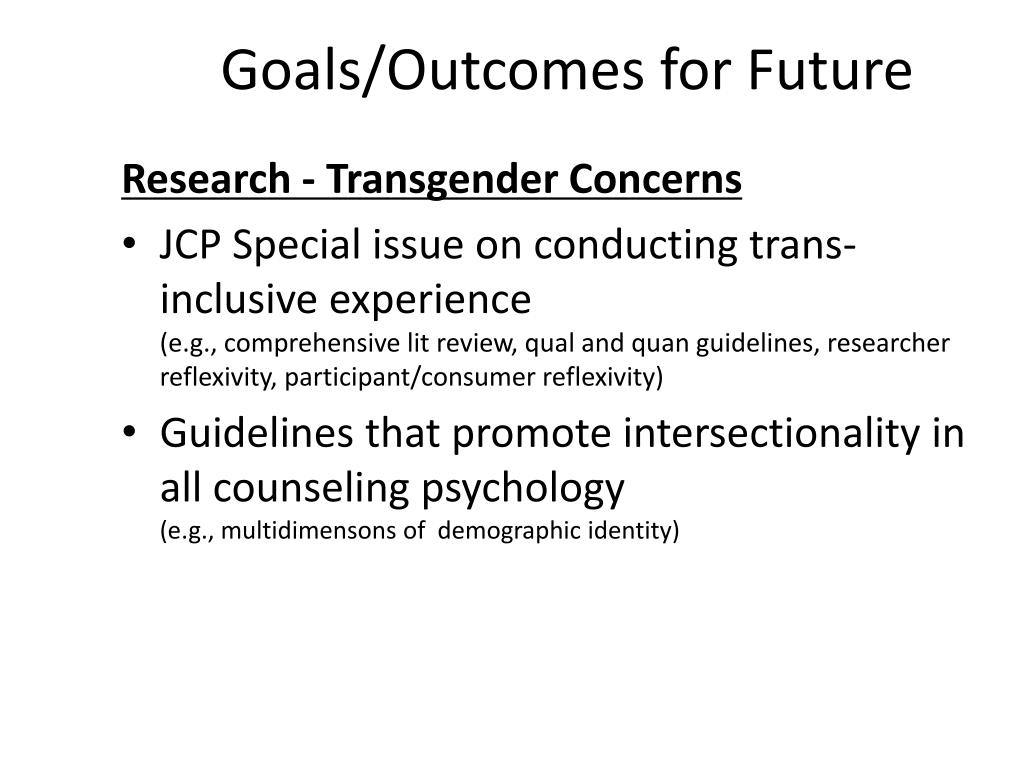 Goals/Outcomes for Future

Research - Transgender Concerns

• JCP Special issue on conducting trans-inclusive experience
(e.g., comprehensive lit review, qual and quan guidelines, researcher reflexivity, participant/consumer reflexivity)

• Guidelines that promote intersectionality in all counseling psychology
(e.g., multidimensons of demographic identity)